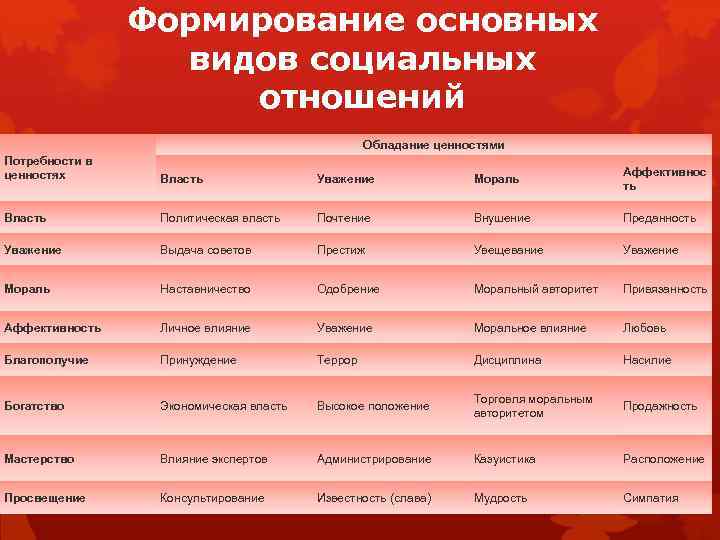 Формирование основных видов социальных отношений

| Потребности в ценностях | Обладание ценностями | | | |
|---|---|---|---|---|
| | Власть | Уважение | Мораль | Аффективность |
| Власть | Политическая власть | Почтение | Внушение | Преданность |
| Уважение | Выдача советов | Престиж | Увещевание | Уважение |
| Мораль | Наставничество | Одобрение | Моральный авторитет | Привязанность |
| Аффективность | Личное влияние | Уважение | Моральное влияние | Любовь |
| Благополучие | Принуждение | Террор | Дисциплина | Насилие |
| Богатство | Экономическая власть | Высокое положение | Торговля моральным авторитетом | Продажность |
| Мастерство | Влияние экспертов | Администрирование | Казуистика | Расположение |
| Просвещение | Консультирование | Известность (слава) | Мудрость | Симпатия |